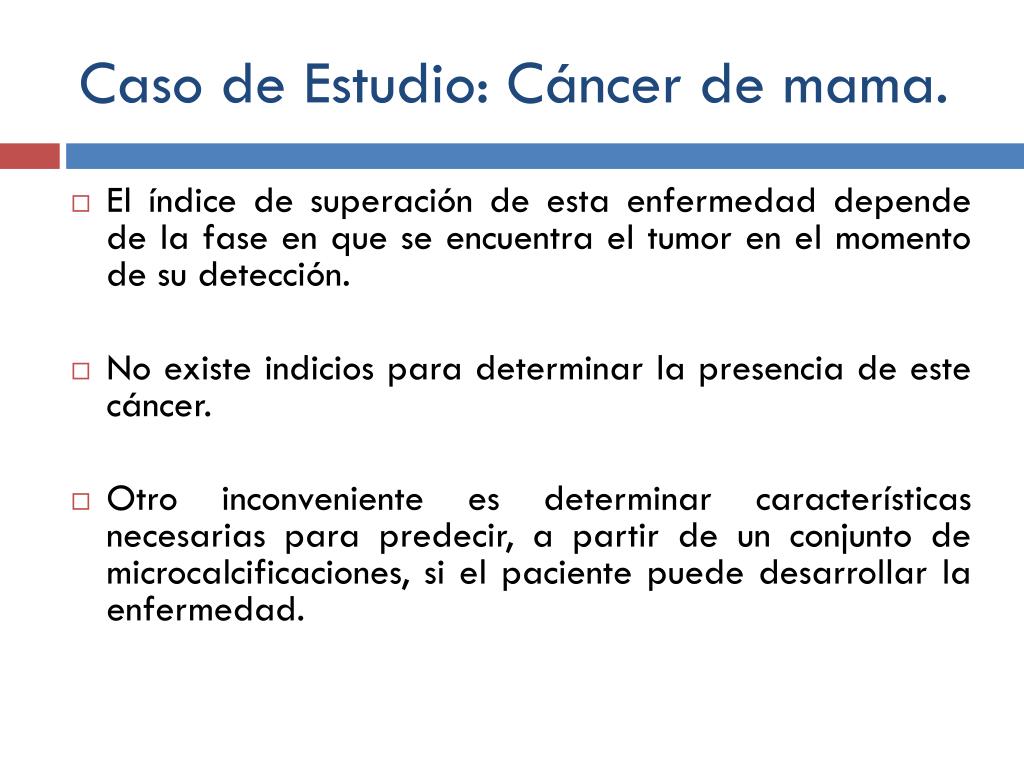 Caso de Estudio: Cáncer de mama.

El índice de superación de esta enfermedad depende de la fase en que se encuentra el tumor en el momento de su detección.

No existe indicios para determinar la presencia de este cáncer.

Otro inconveniente es determinar características necesarias para predecir, a partir de un conjunto de microcalcificaciones, si el paciente puede desarrollar la enfermedad.